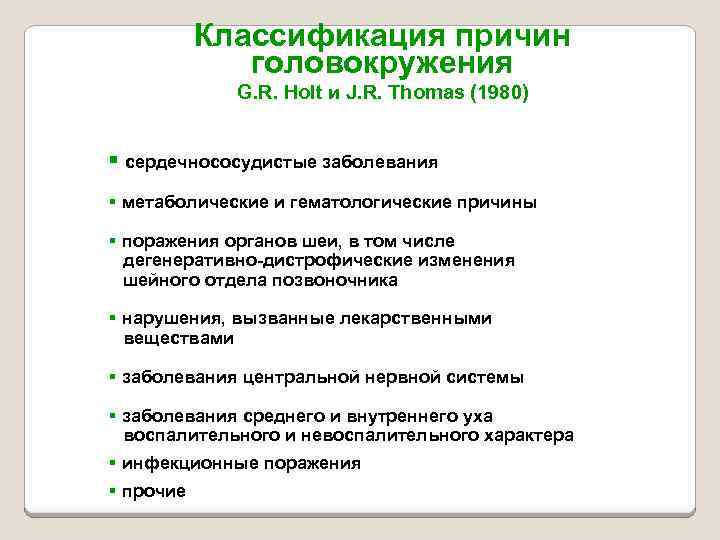 Классификация причин головокружения
G.R. Holt и J.R. Thomas (1980)

▪ сердечнососудистые заболевания

▪ метаболические и гематологические причины

▪ поражения органов шеи, в том числе дегенеративно-дистрофические изменения шейного отдела позвоночника

▪ нарушения, вызванные лекарственными веществами

▪ заболевания центральной нервной системы

▪ заболевания среднего и внутреннего уха воспалительного и невоспалительного характера

▪ инфекционные поражения

▪ прочие